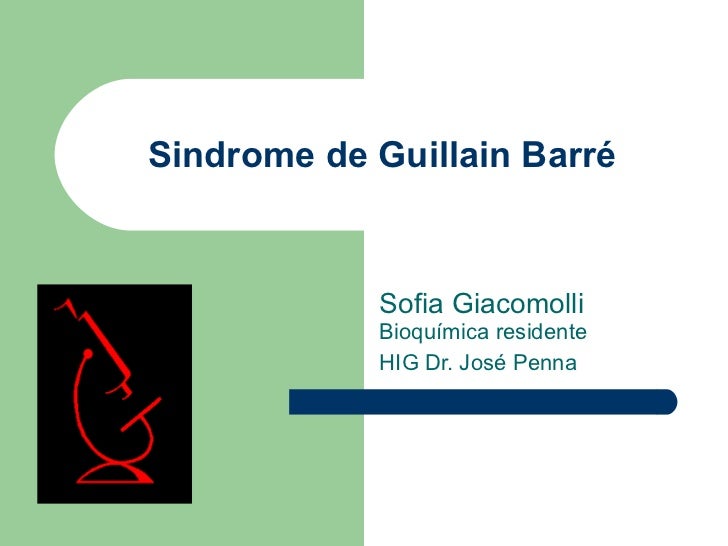 Sindrome de Guillain Barré

Sofia Giacomolli
Bioquímica residente
HIG Dr. José Penna